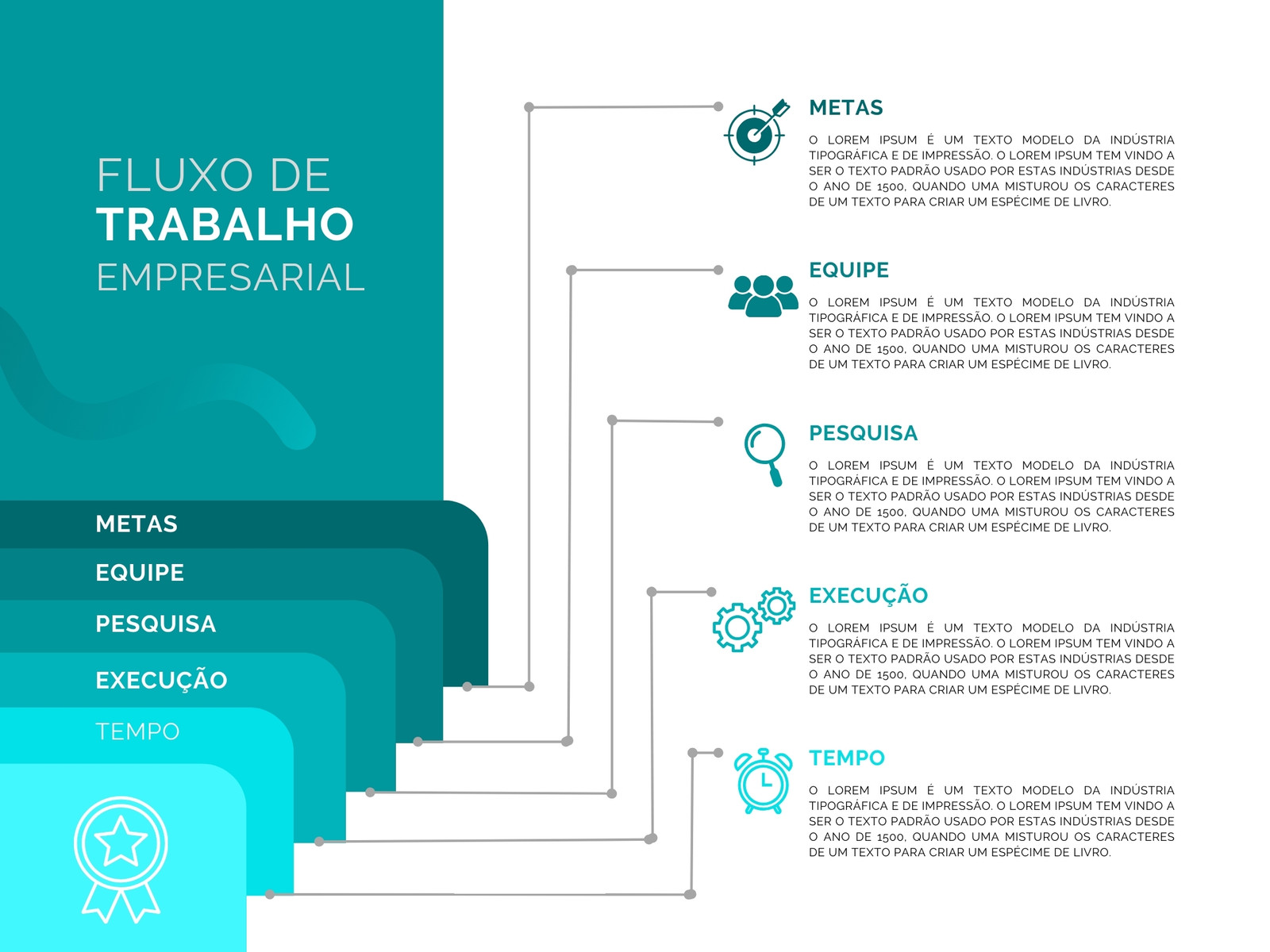 FLUXO DE
TRABALHO
EMPRESARIAL

METAS
EQUIPE
PESQUISA
EXECUÇÃO
TEMPO

METAS

O LOREM IPSUM É UM TEXTO MODELO DA INDÚSTRIA TIPOGRÁFICA E DE IMPRESSÃO. O LOREM IPSUM TEM VINDO A SER O TEXTO PADRÃO USADO POR ESTAS INDÚSTRIAS DESDE O ANO DE 1500, QUANDO UMA MISTUROU OS CARACTERES DE UM TEXTO PARA CRIAR UM ESPÉCIME DE LIVRO.

EQUIPE

O LOREM IPSUM É UM TEXTO MODELO DA INDÚSTRIA TIPOGRÁFICA E DE IMPRESSÃO. O LOREM IPSUM TEM VINDO A SER O TEXTO PADRÃO USADO POR ESTAS INDÚSTRIAS DESDE O ANO DE 1500, QUANDO UMA MISTUROU OS CARACTERES DE UM TEXTO PARA CRIAR UM ESPÉCIME DE LIVRO.

PESQUISA

O LOREM IPSUM É UM TEXTO MODELO DA INDÚSTRIA TIPOGRÁFICA E DE IMPRESSÃO. O LOREM IPSUM TEM VINDO A SER O TEXTO PADRÃO USADO POR ESTAS INDÚSTRIAS DESDE O ANO DE 1500, QUANDO UMA MISTUROU OS CARACTERES DE UM TEXTO PARA CRIAR UM ESPÉCIME DE LIVRO.

EXECUÇÃO

O LOREM IPSUM É UM TEXTO MODELO DA INDÚSTRIA TIPOGRÁFICA E DE IMPRESSÃO. O LOREM IPSUM TEM VINDO A SER O TEXTO PADRÃO USADO POR ESTAS INDÚSTRIAS DESDE O ANO DE 1500, QUANDO UMA MISTUROU OS CARACTERES DE UM TEXTO PARA CRIAR UM ESPÉCIME DE LIVRO.

TEMPO

O LOREM IPSUM É UM TEXTO MODELO DA INDÚSTRIA TIPOGRÁFICA E DE IMPRESSÃO. O LOREM IPSUM TEM VINDO A SER O TEXTO PADRÃO USADO POR ESTAS INDÚSTRIAS DESDE O ANO DE 1500, QUANDO UMA MISTUROU OS CARACTERES DE UM TEXTO PARA CRIAR UM ESPÉCIME DE LIVRO.